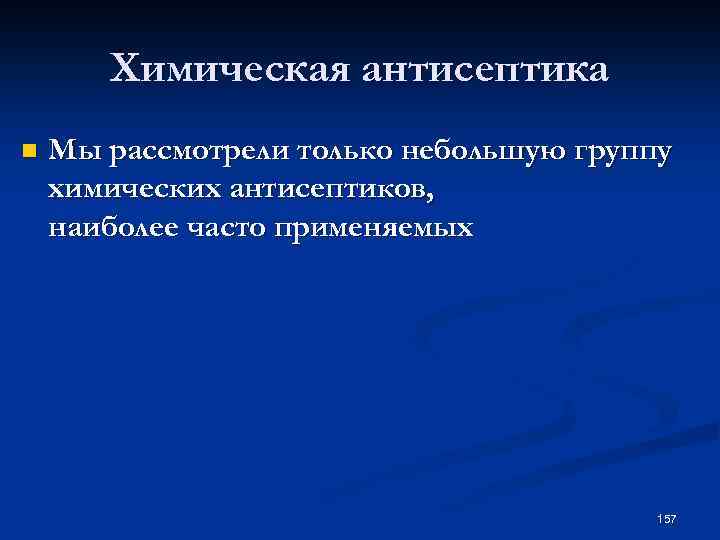 Химическая антисептика

Мы рассмотрели только небольшую группу химических антисептиков, наиболее часто применяемых

157